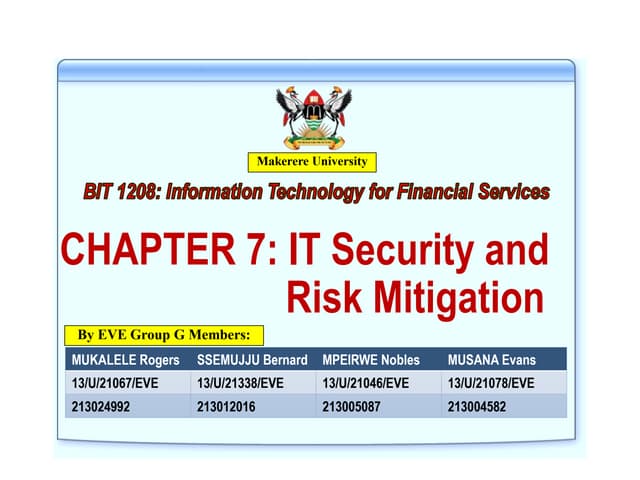 Makerere University

BIT 1208: Information Technology for Financial Services

CHAPTER 7: IT Security and Risk Mitigation

By EVE Group G Members:

| MUKALELE Rogers | SSEMUJJU Bernard | MPEIRWE Nobles | MUSANA Evans |
|---|---|---|---|
| 13/U/21067/EVE | 13/U/21338/EVE | 13/U/21046/EVE | 13/U/21078/EVE |
| 213024992 | 213012016 | 213005087 | 213004582 |